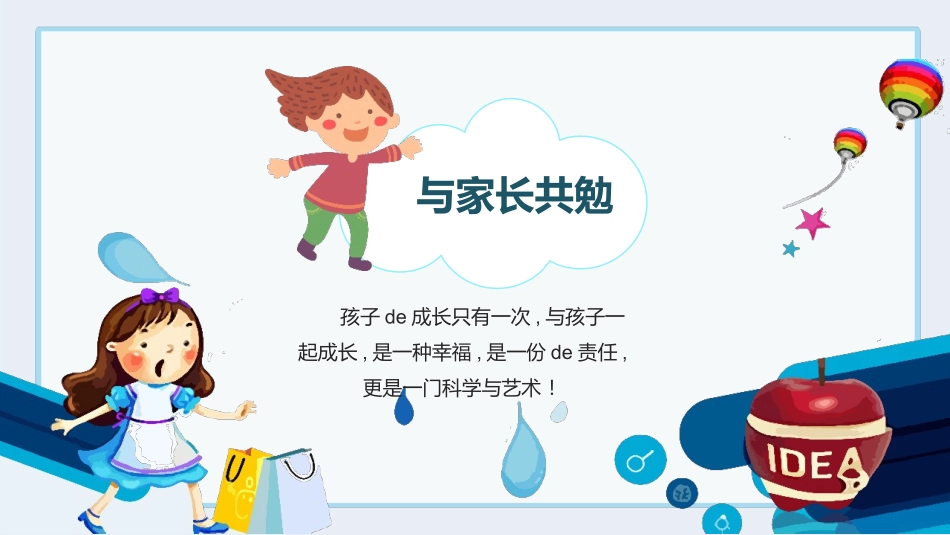 与家长共勉

孩子 de 成长只有一次，与孩子一起成长，是一种幸福，是一份 de 责任，更是一门科学与艺术！

IDEA